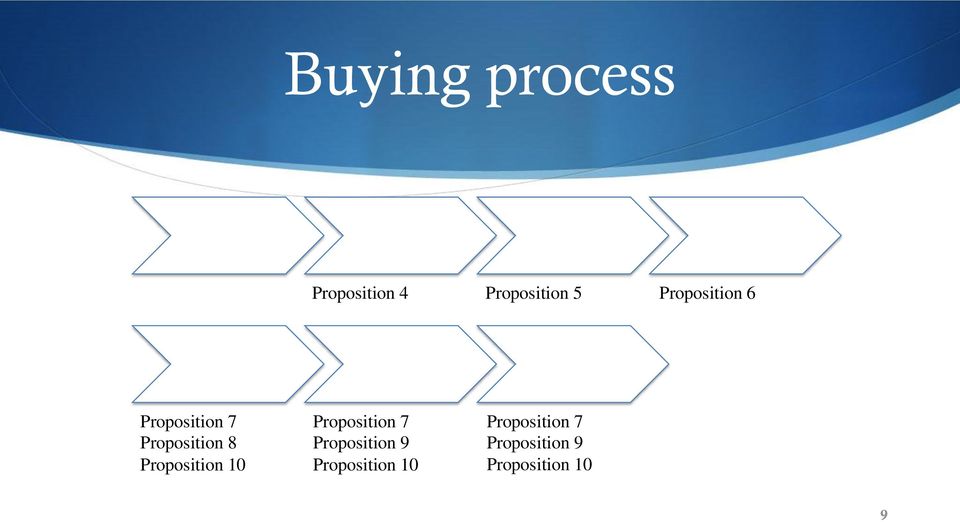 Buying process

Proposition 4

Proposition 5

Proposition 6

Proposition 7
Proposition 8
Proposition 10

Proposition 7
Proposition 9
Proposition 10

Proposition 7
Proposition 9
Proposition 10

9